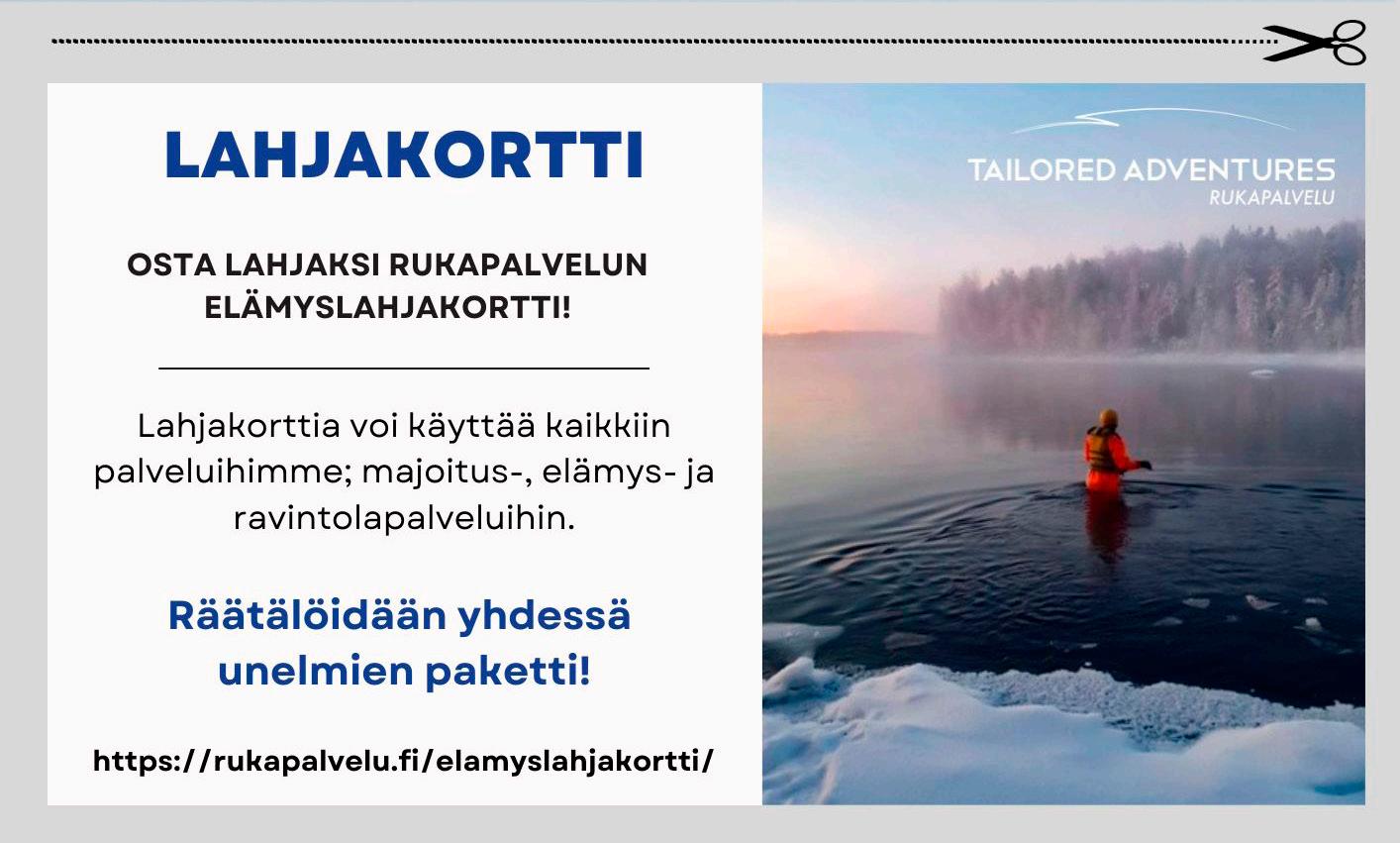 LAHJAKORTTI

OSTA LAHJAKSI RUKAPALVELUN ELÄMYSLAHJAKORTTI!

Lahjakorttia voi käyttää kaikkiin palveluihimme; majoitus-, elämys- ja ravintolapalveluihin.

Räätälöidään yhdessä unelmien paketti!

https://rukapalvelu.fi/elamyslahjakortti/

TAILORED ADVENTURES
RUKAPALVELU